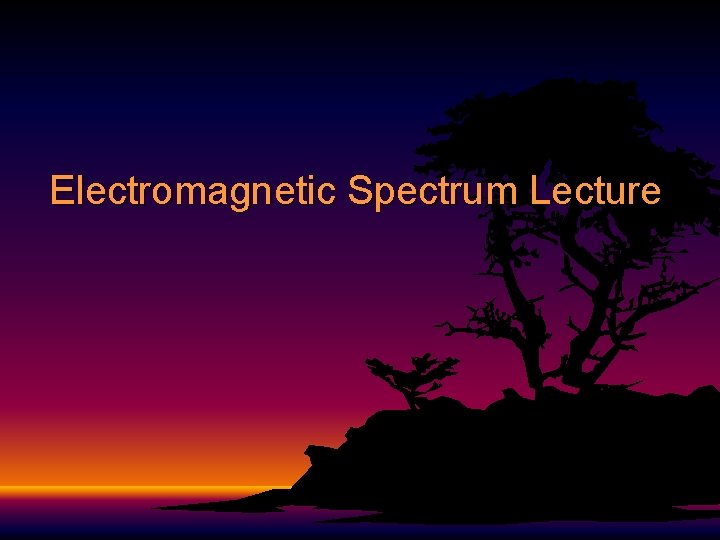 Electromagnetic Spectrum Lecture